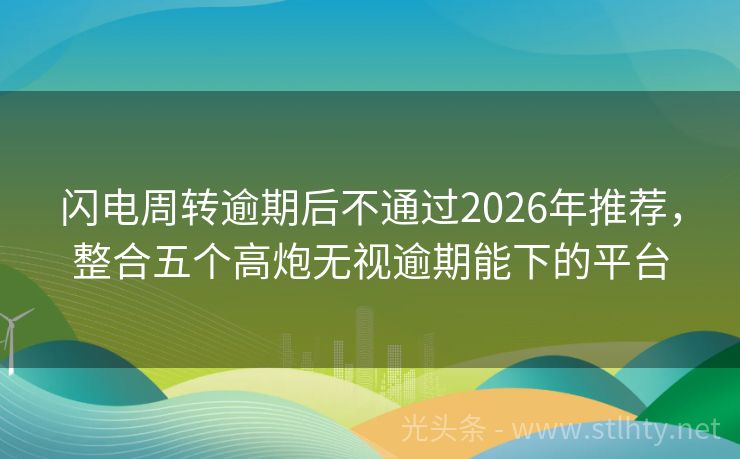 闪电周转逾期后不通过2026年推荐，整合五个高炮无视逾期能下的平台

光头条 - www.stlhty.net